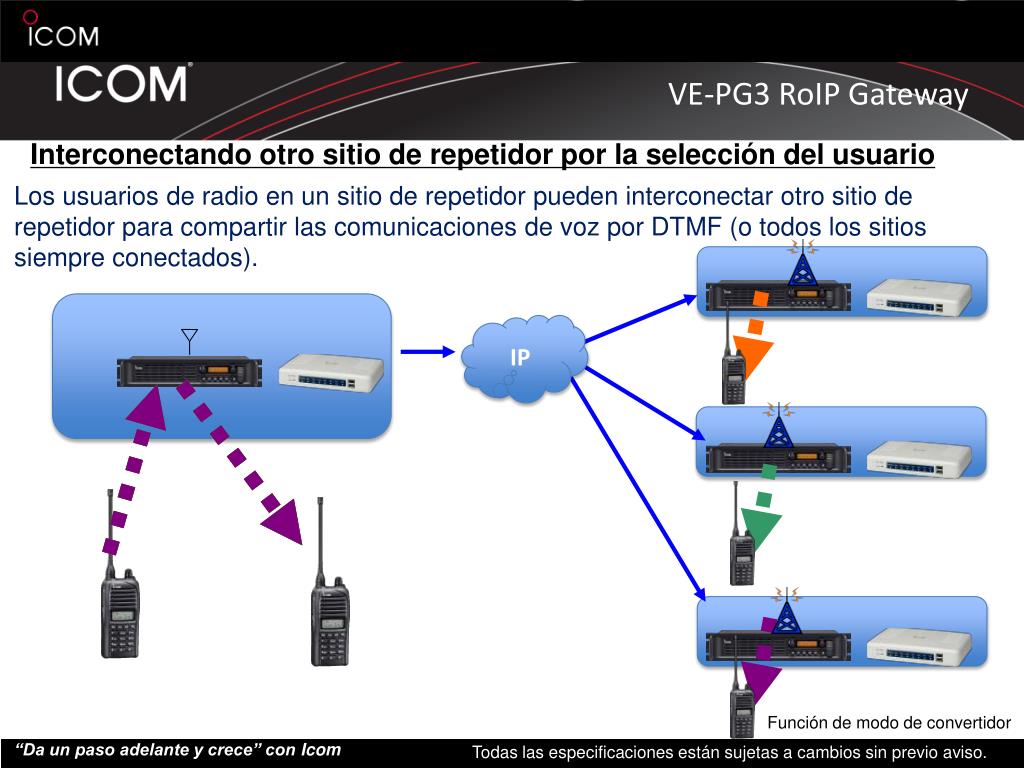 ICOM

ICOM

VE-PG3 RoIP Gateway

Interconectando otro sitio de repetidor por la selección del usuario

Los usuarios de radio en un sitio de repetidor pueden interconectar otro sitio de repetidor para compartir las comunicaciones de voz por DTMF (o todos los sitios siempre conectados).

IP

Función de modo de convertidor

“Da un paso adelante y crece” con Icom

Todas las especificaciones están sujetas a cambios sin previo aviso.